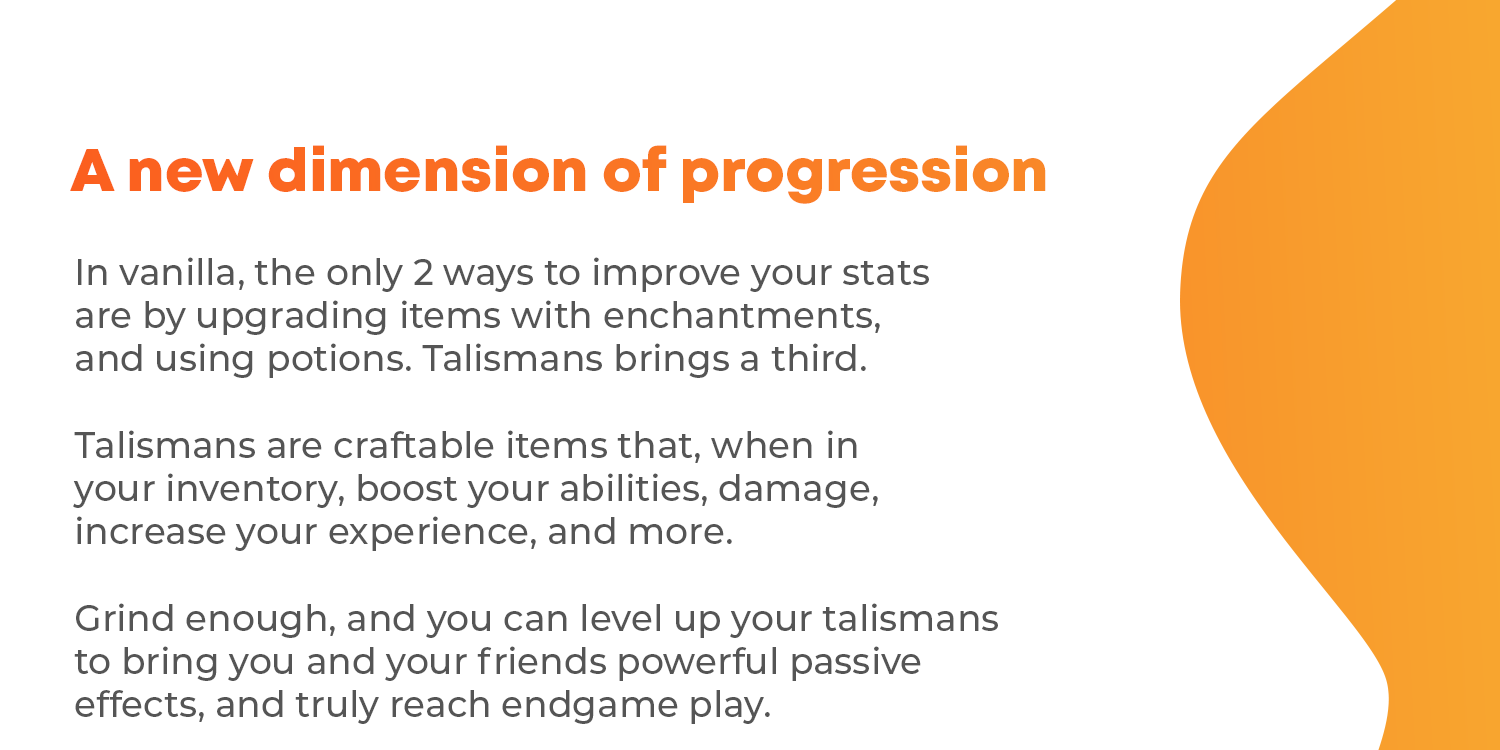 A new dimension of progression

In vanilla, the only 2 ways to improve your stats are by upgrading items with enchantments, and using potions. Talismans brings a third.

Talismans are craftable items that, when in your inventory, boost your abilities, damage, increase your experience, and more.

Grind enough, and you can level up your talismans to bring you and your friends powerful passive effects, and truly reach endgame play.